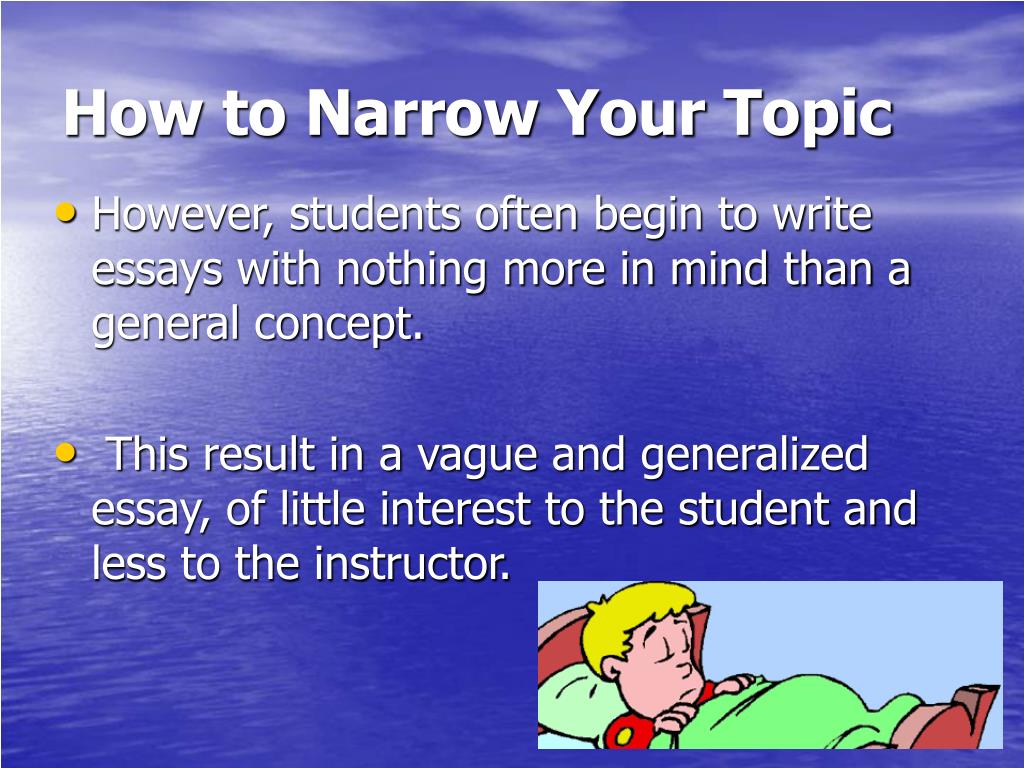 How to Narrow Your Topic

• However, students often begin to write essays with nothing more in mind than a general concept.

• This result in a vague and generalized essay, of little interest to the student and less to the instructor.